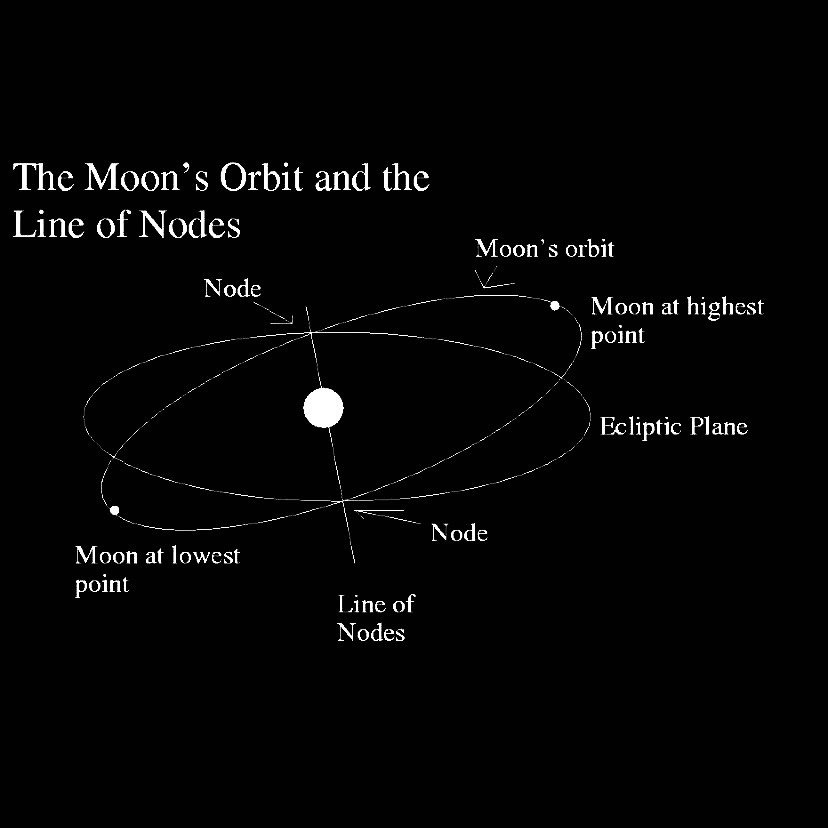 The Moon's Orbit and the Line of Nodes

Moon's orbit

Node

Moon at highest point

Ecliptic Plane

Node

Moon at lowest point

Line of Nodes